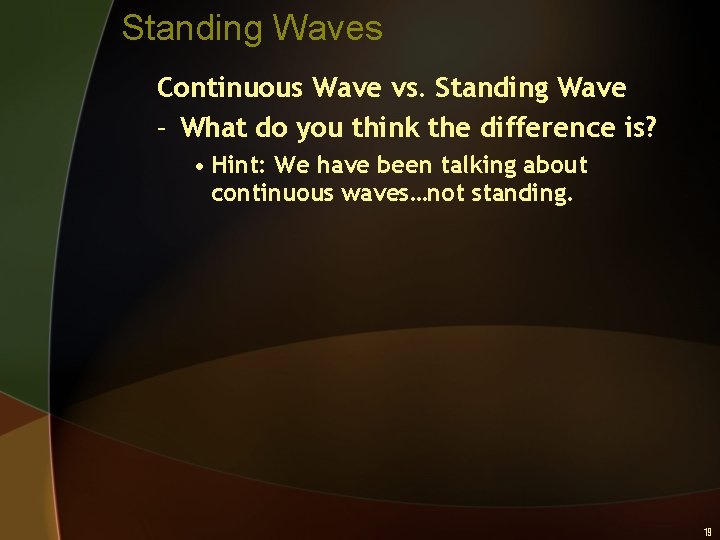 Standing Waves

Continuous Wave vs. Standing Wave

– What do you think the difference is?

• Hint: We have been talking about continuous waves…not standing.

19